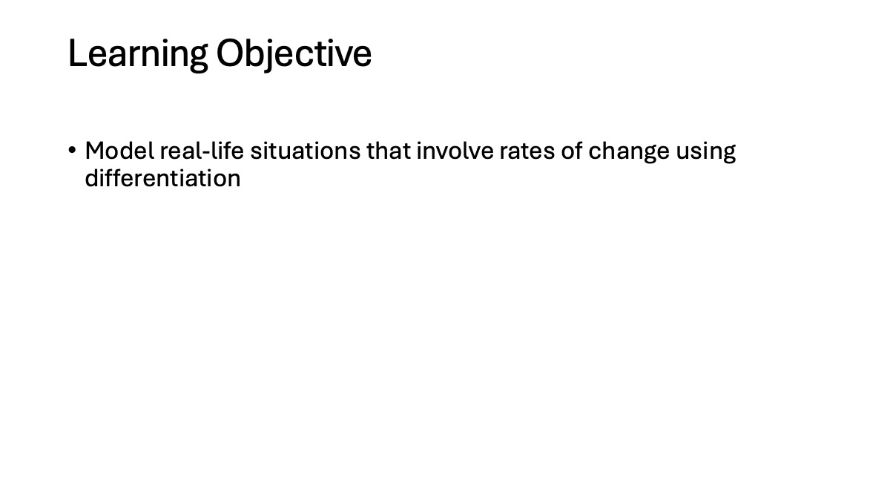 Learning Objective

• Model real-life situations that involve rates of change using differentiation